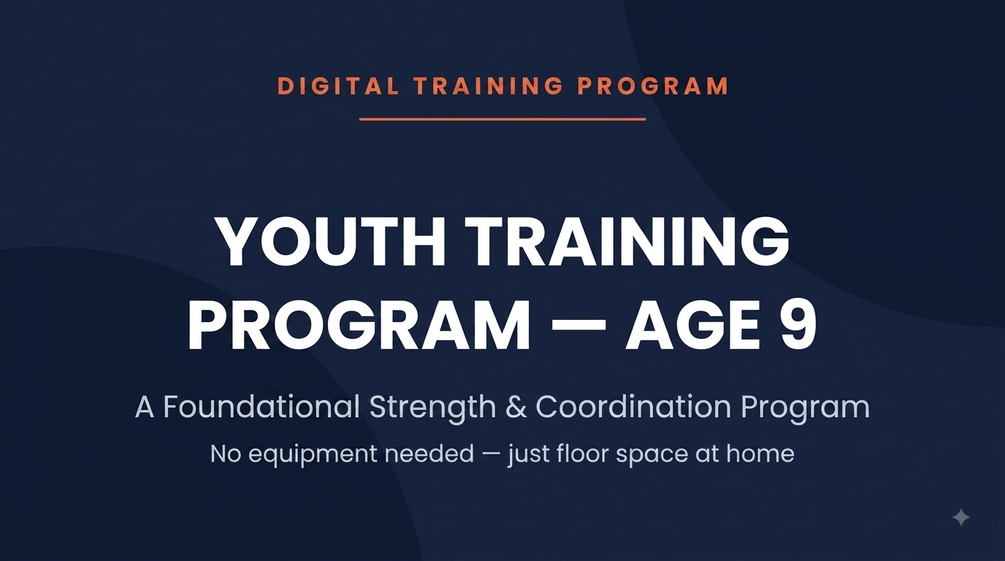 DIGITAL TRAINING PROGRAM

YOUTH TRAINING PROGRAM — AGE 9

A Foundational Strength & Coordination Program

No equipment needed — just floor space at home